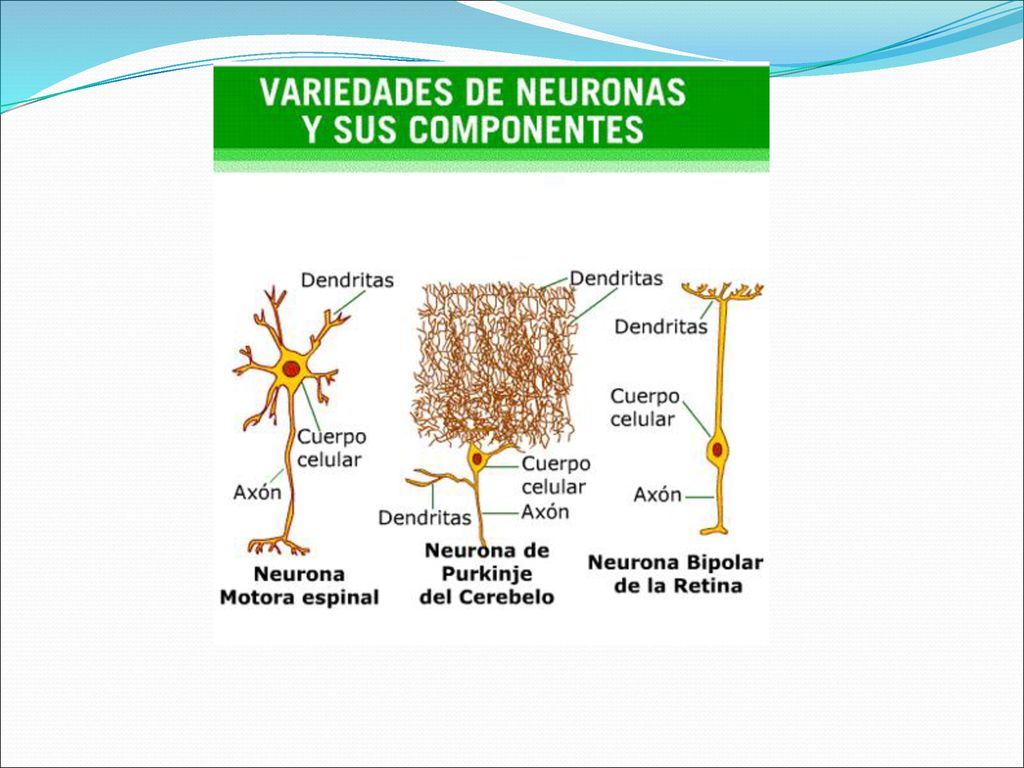 VARIEDADES DE NEURONAS
Y SUS COMPONENTES

Dendritas
Cuerpo celular
Axón
Neurona Motora espinal

Dendritas
Cuerpo celular
Dendritas
Axón
Neurona de Purkinje del Cerebelo

Dendritas
Cuerpo celular
Axón
Neurona Bipolar de la Retina